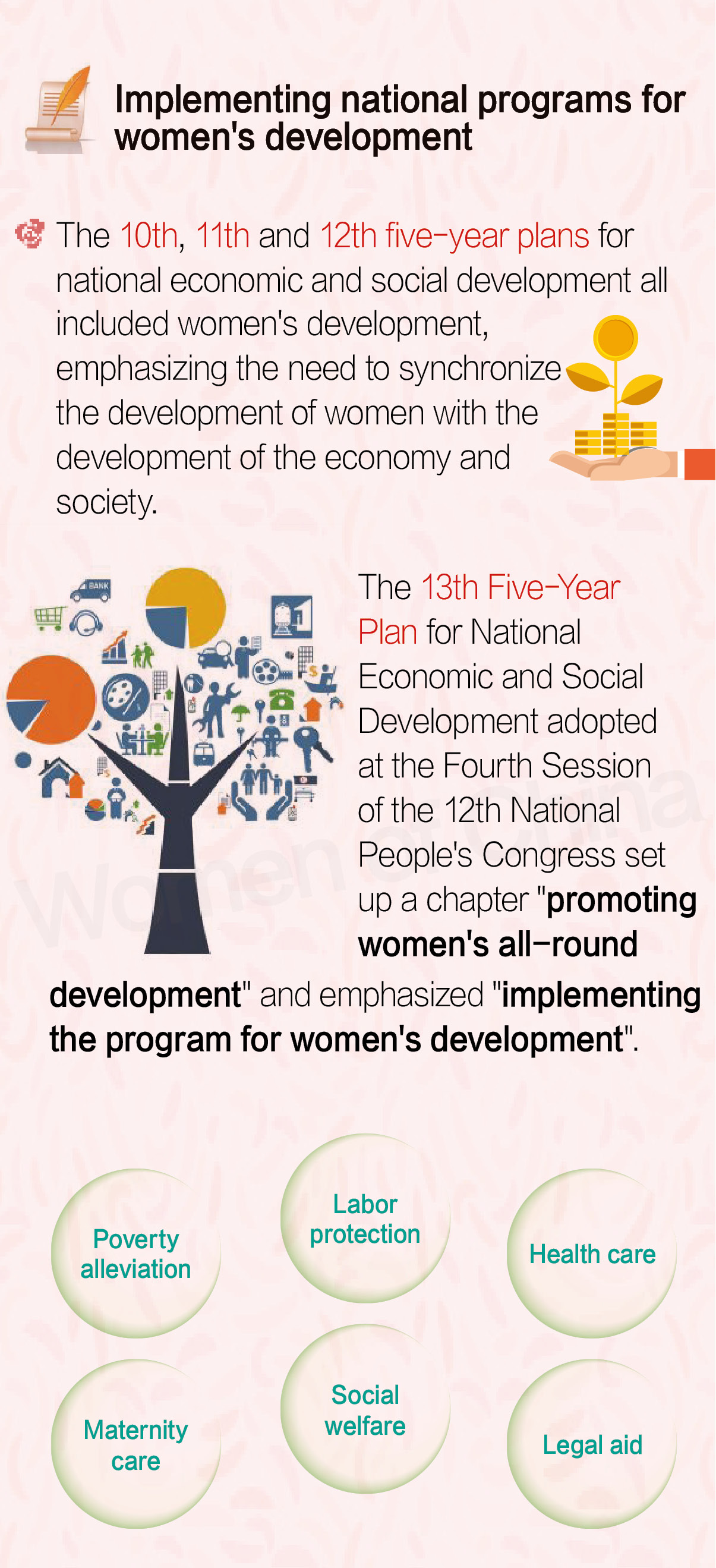 Implementing national programs for women's development

The 10th, 11th and 12th five-year plans for national economic and social development all included women's development, emphasizing the need to synchronize the development of women with the development of the economy and society.

BANK

The 13th Five-Year Plan for National Economic and Social Development adopted at the Fourth Session of the 12th National People's Congress set up a chapter "promoting women's all-round development" and emphasized "implementing the program for women's development".

Women of China

Poverty alleviation

Labor protection

Health care

Maternity care

Social welfare

Legal aid